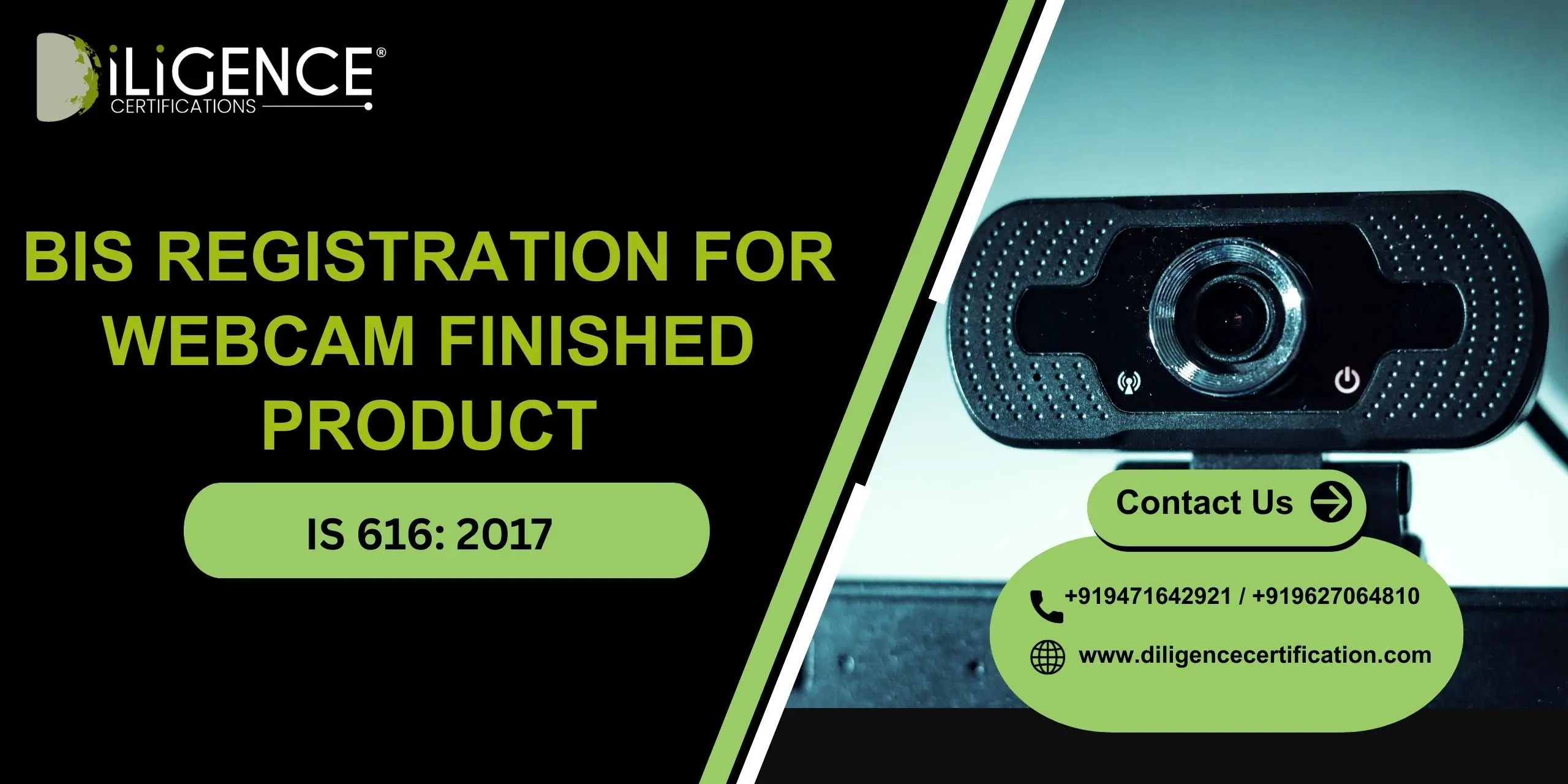 DiLiGENCE®
CERTIFICATIONS

BIS REGISTRATION FOR WEBCAM FINISHED PRODUCT

IS 616: 2017

Contact Us

+919471642921 / +919627064810

www.diligencecertification.com